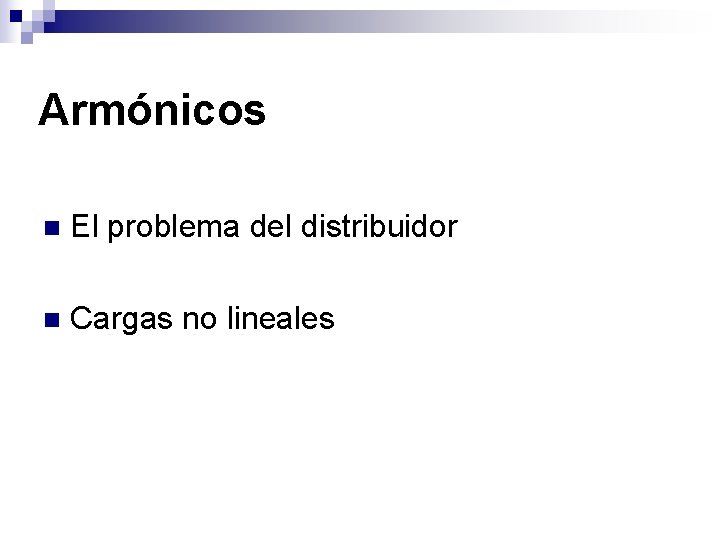 Armónicos

El problema del distribuidor

Cargas no lineales